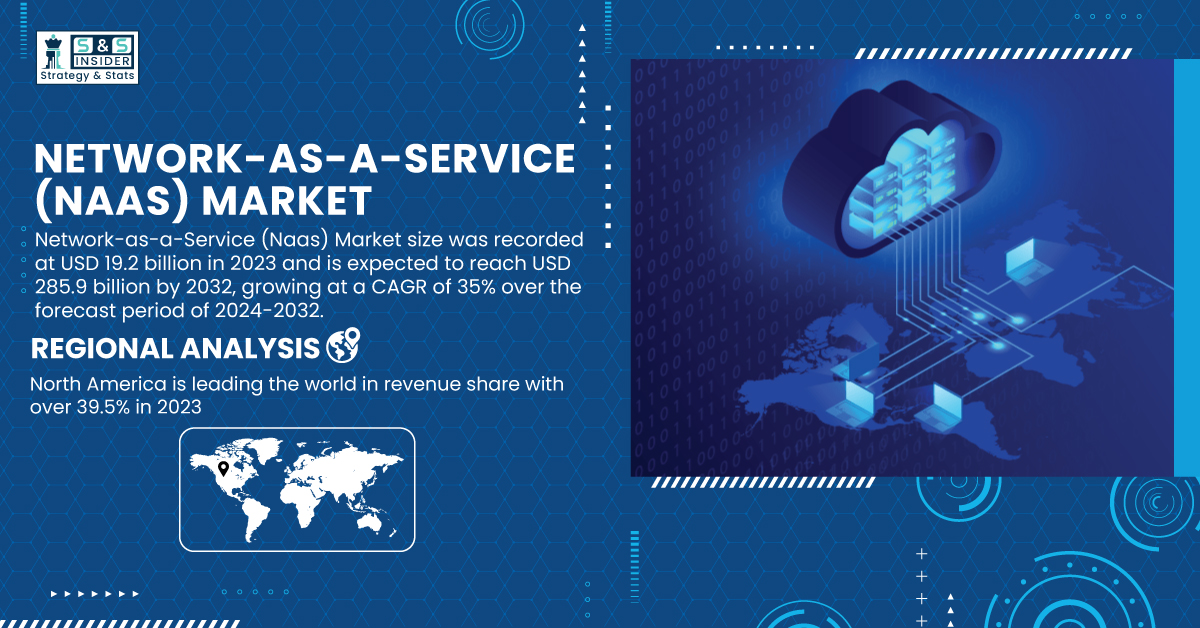 S&S INSIDER
Strategy & Stats

NETWORK-AS-A-SERVICE (NAAS) MARKET

Network-as-a-Service (Naas) Market size was recorded at USD 19.2 billion in 2023 and is expected to reach USD 285.9 billion by 2032, growing at a CAGR of 35% over the forecast period of 2024-2032.

REGIONAL ANALYSIS

North America is leading the world in revenue share with over 39.5% in 2023